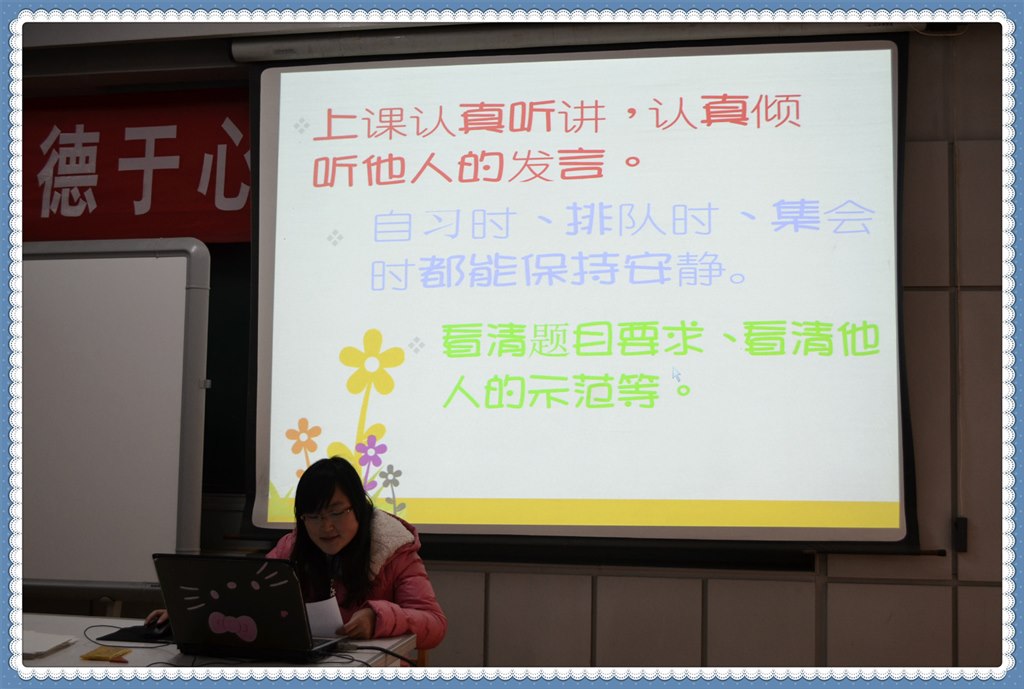 德于心

上课认真听讲，认真倾听他人的发言。

自习时、排队时、集会时都能保持安静。

看清题目要求、看清他人的示范等。